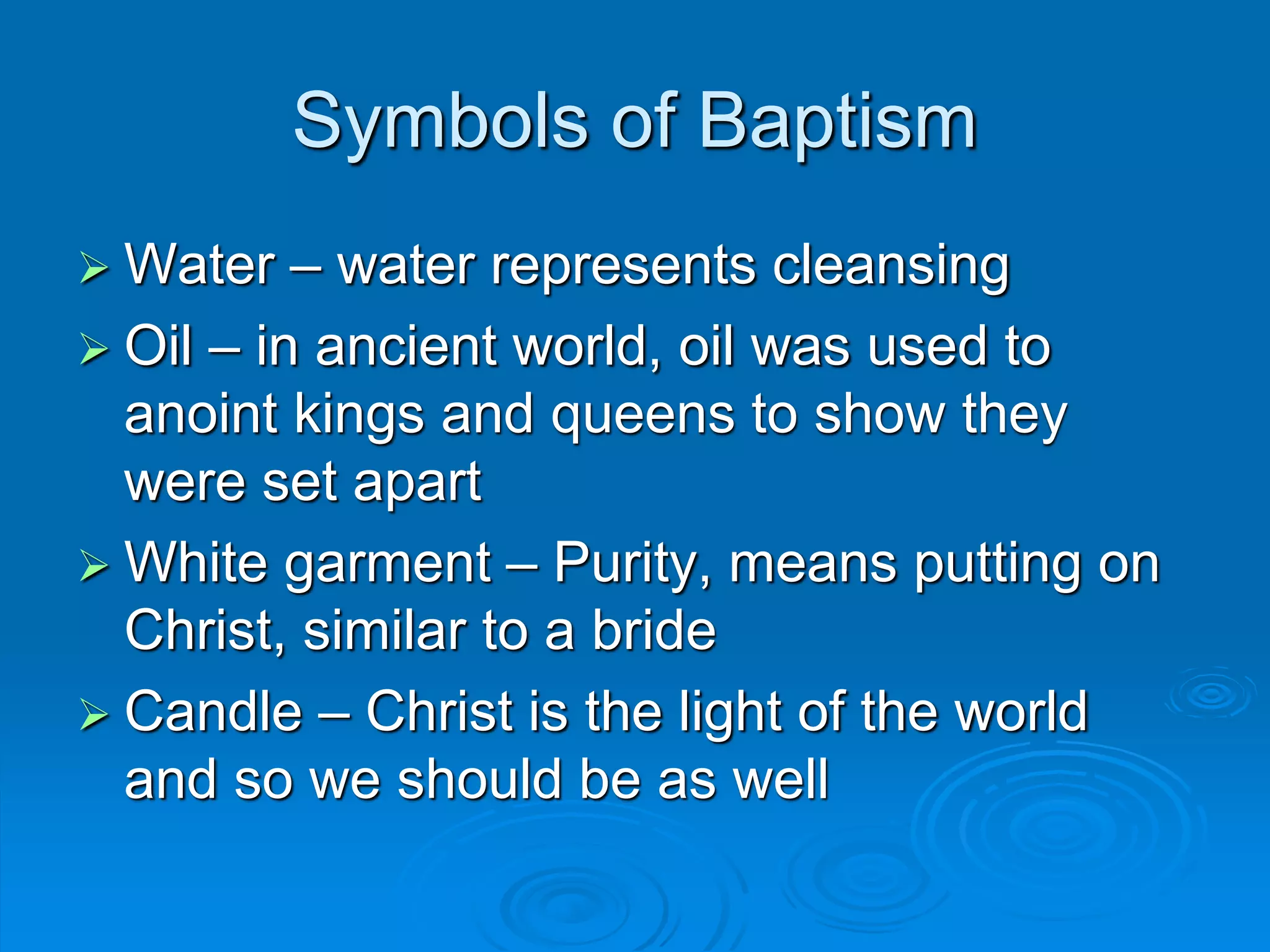 Symbols of Baptism

➢ Water – water represents cleansing
➢ Oil – in ancient world, oil was used to anoint kings and queens to show they were set apart
➢ White garment – Purity, means putting on Christ, similar to a bride
➢ Candle – Christ is the light of the world and so we should be as well